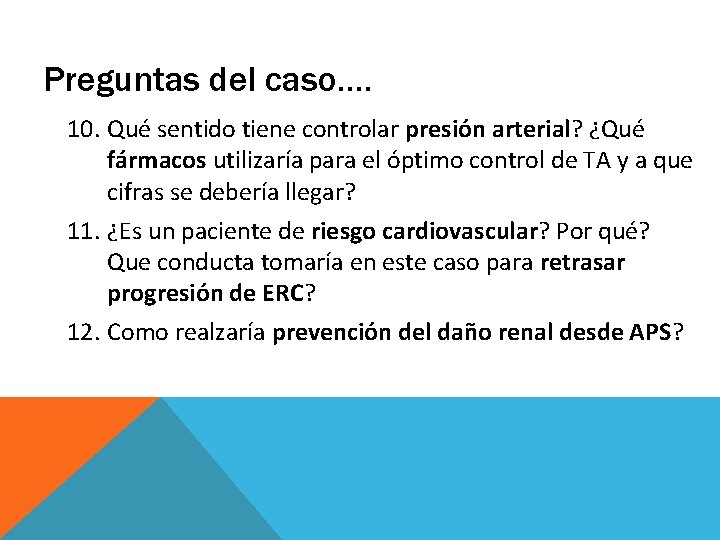 Preguntas del caso….

10. Qué sentido tiene controlar presión arterial? ¿Qué fármacos utilizaría para el óptimo control de TA y a que cifras se debería llegar?

11. ¿Es un paciente de riesgo cardiovascular? Por qué? Que conducta tomaría en este caso para retrasar progresión de ERC?

12. Como realzaría prevención del daño renal desde APS?